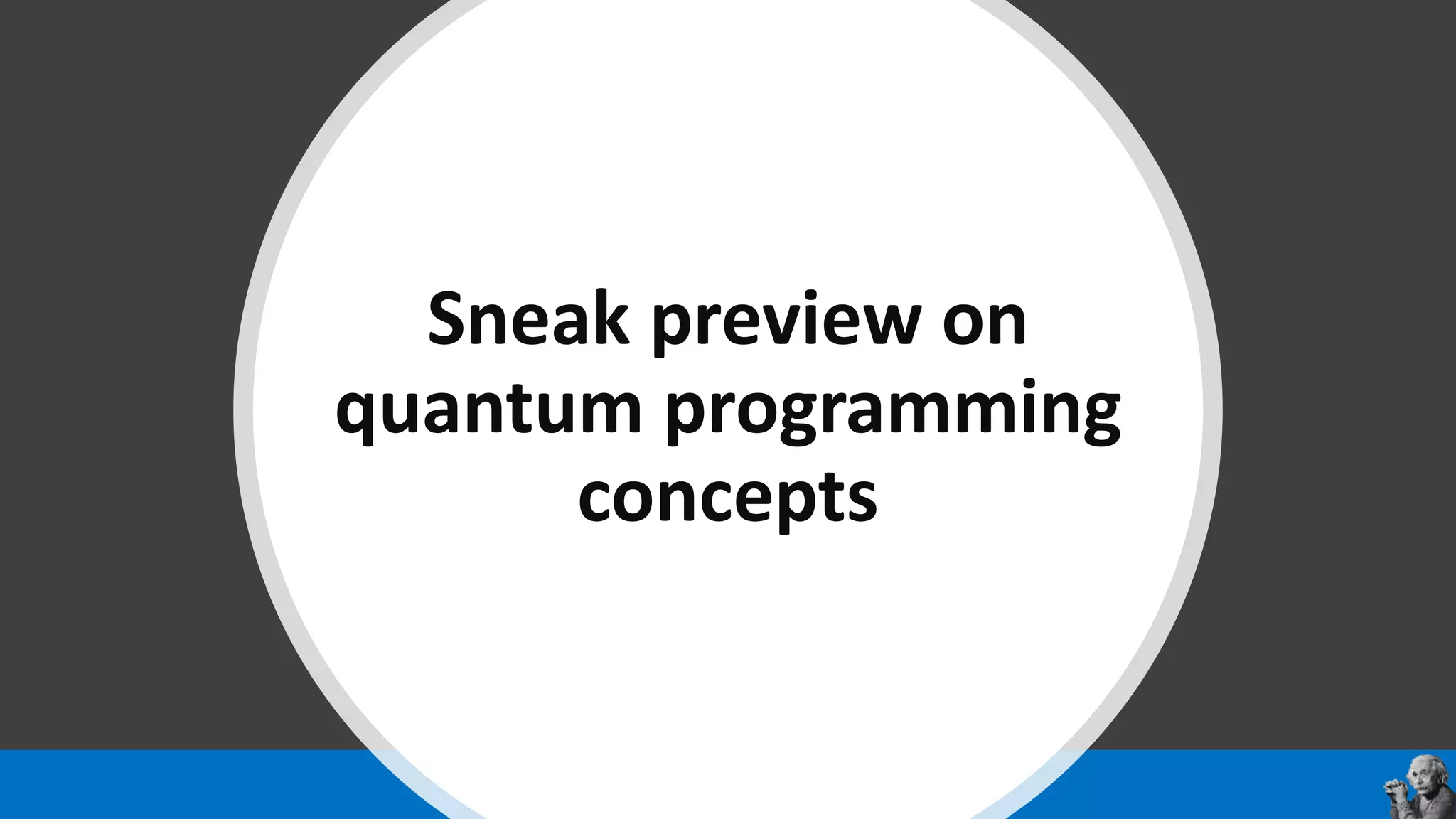 Sneak preview on quantum programming concepts